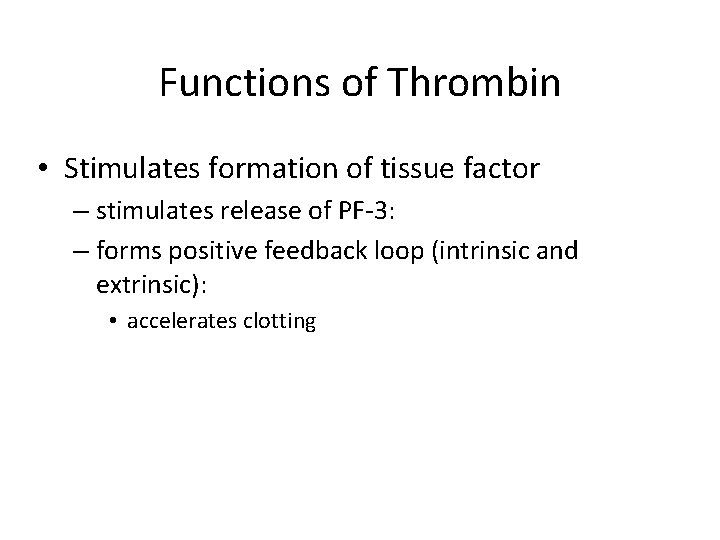 Functions of Thrombin

• Stimulates formation of tissue factor
– stimulates release of PF-3:
– forms positive feedback loop (intrinsic and extrinsic):
• accelerates clotting